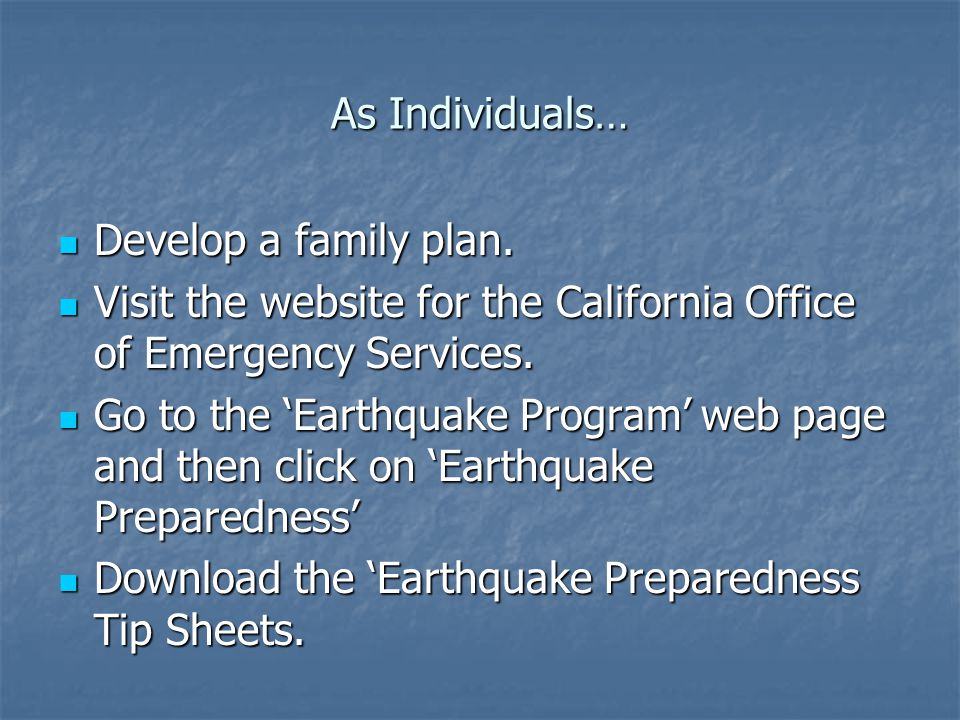 As Individuals…

- Develop a family plan.
- Visit the website for the California Office of Emergency Services.
- Go to the ‘Earthquake Program’ web page and then click on ‘Earthquake Preparedness’
- Download the ‘Earthquake Preparedness Tip Sheets.